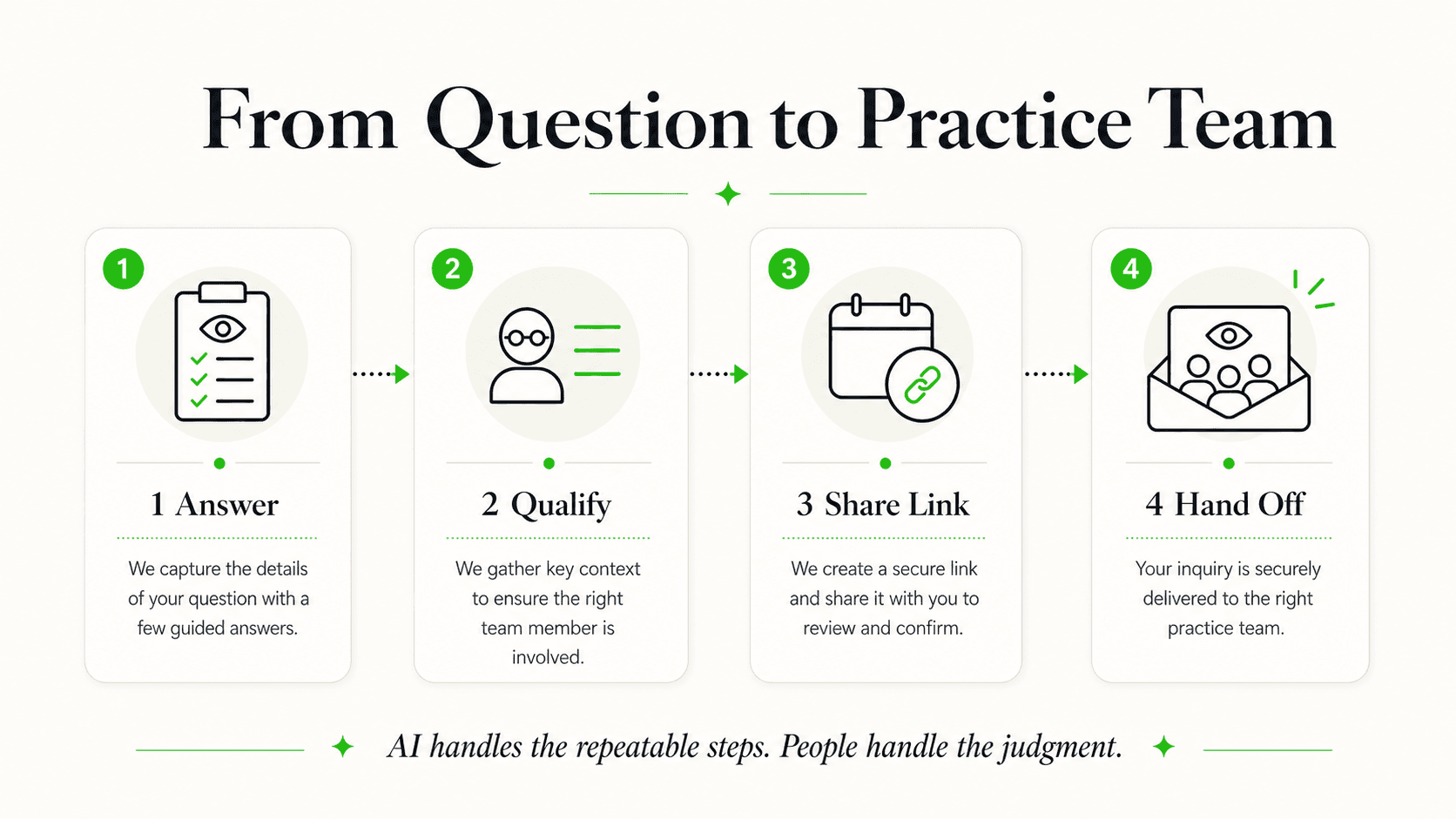 From Question to Practice Team

1

1 Answer

We capture the details of your question with a few guided answers.

2

2 Qualify

We gather key context to ensure the right team member is involved.

3

3 Share Link

We create a secure link and share it with you to review and confirm.

4

4 Hand Off

Your inquiry is securely delivered to the right practice team.

AI handles the repeatable steps. People handle the judgment.